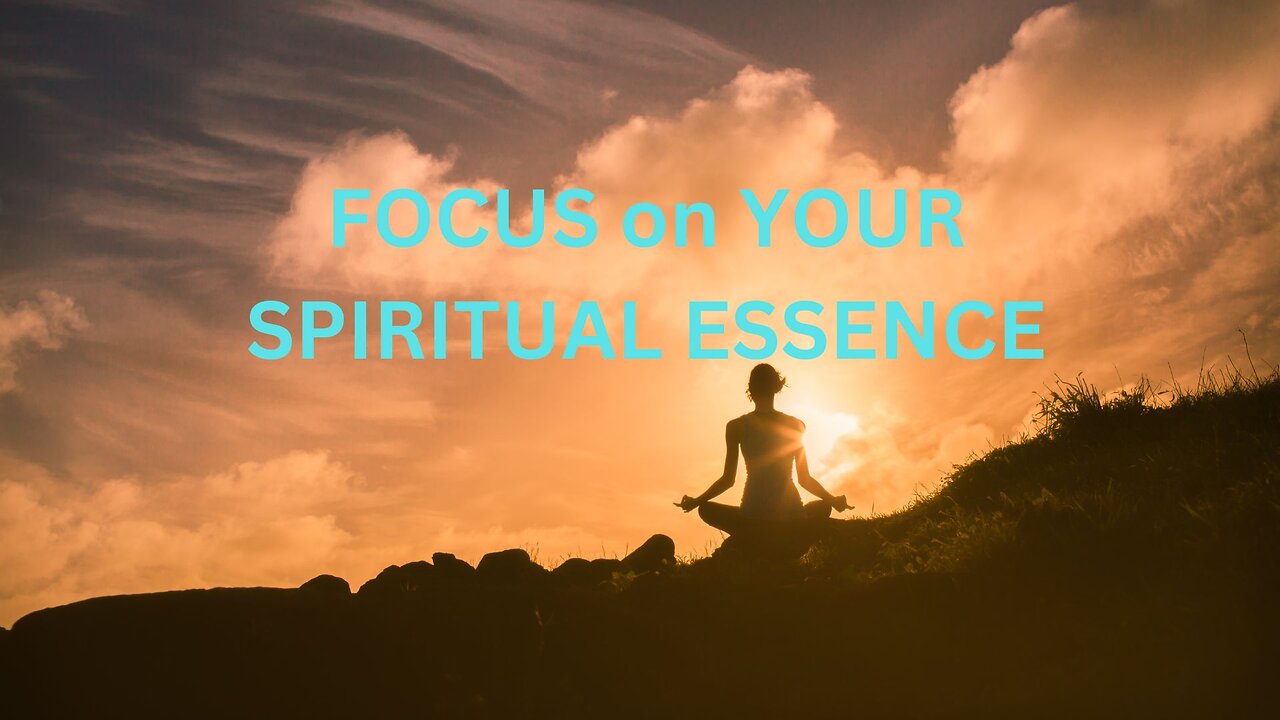 FOCUS on YOUR
SPIRITUAL ESSENCE